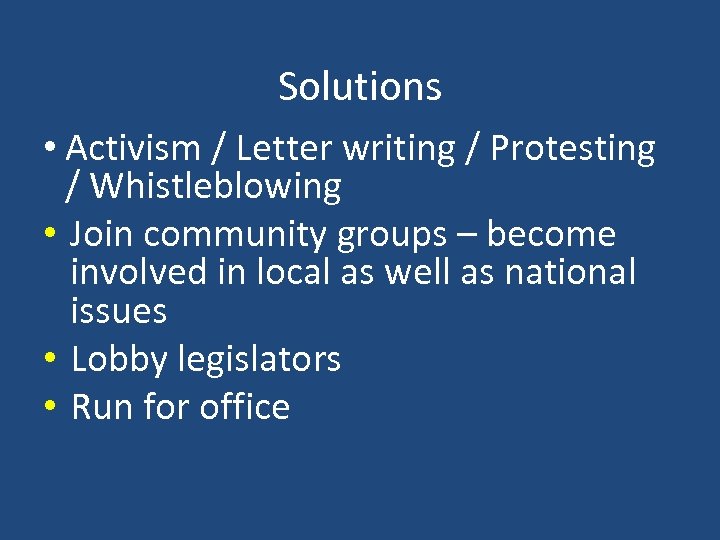 Solutions

• Activism / Letter writing / Protesting / Whistleblowing
• Join community groups – become involved in local as well as national issues
• Lobby legislators
• Run for office